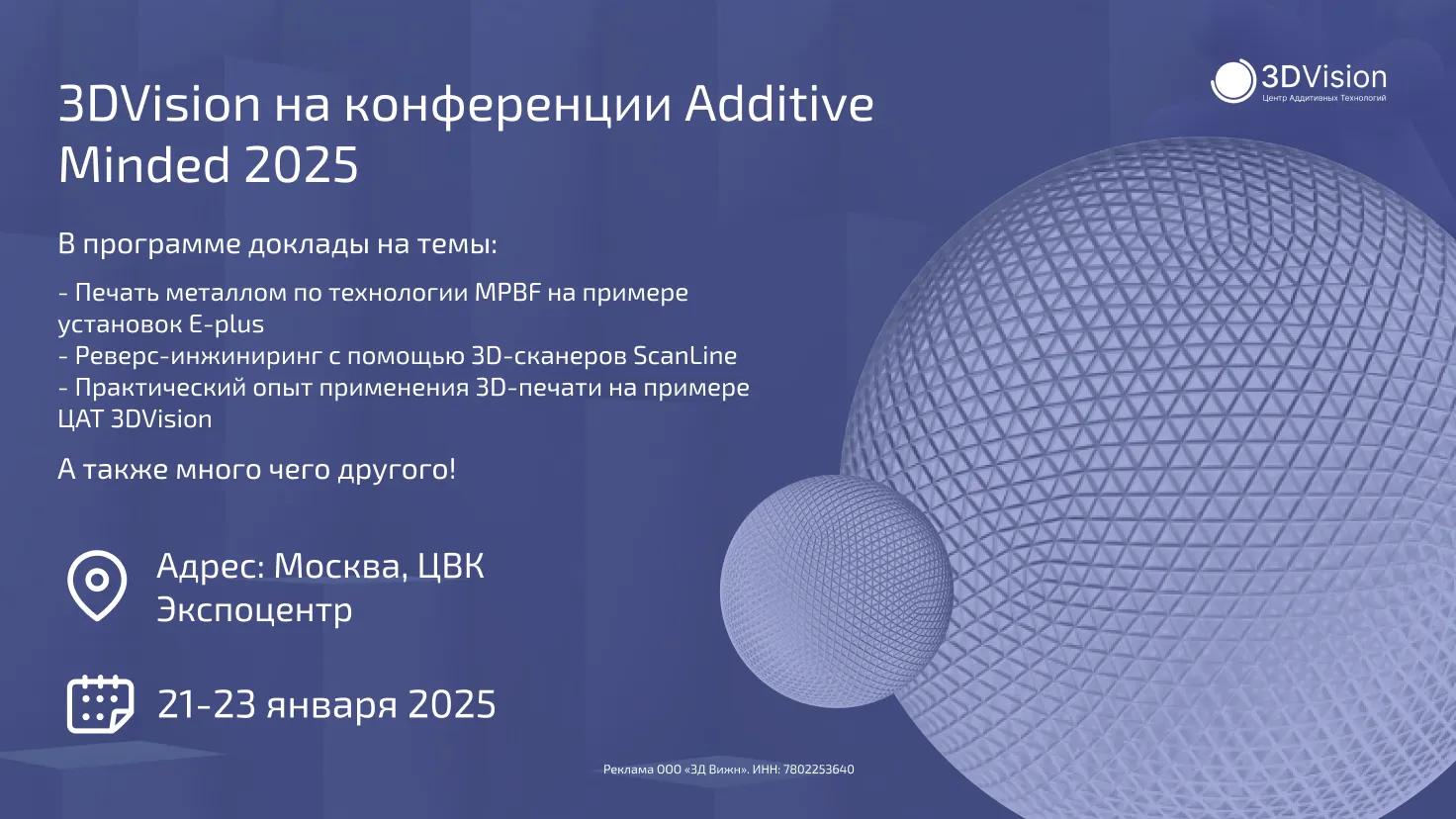 3DVision
Центр Аддитивных Технологий

3DVision на конференции Additive Minded 2025

В программе доклады на темы:

- Печать металлом по технологии MPBF на примере установок E-plus
- Реверс-инжиниринг с помощью 3D-сканеров ScanLine
- Практический опыт применения 3D-печати на примере ЦАТ 3DVision

А также много чего другого!

Адрес: Москва, ЦВК Экспоцентр

21-23 января 2025

Реклама ООО «3Д Вижн». ИНН: 7802253640